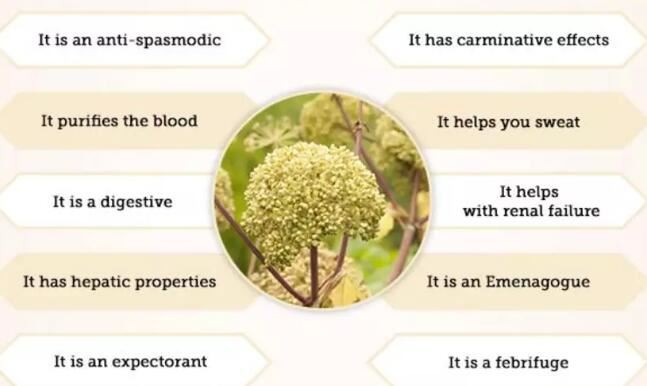 It is an anti-spasmodic

It purifies the blood

It is a digestive

It has hepatic properties

It is an expectorant

It has carminative effects

It helps you sweat

It helps with renal failure

It is an Emenagogue

It is a febrifuge